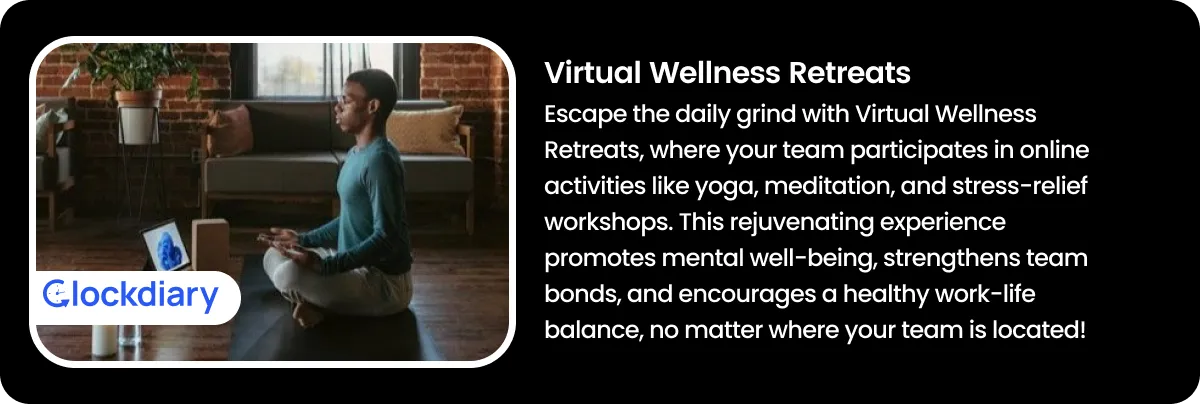 Clockdiary

Virtual Wellness Retreats

Escape the daily grind with Virtual Wellness Retreats, where your team participates in online activities like yoga, meditation, and stress-relief workshops. This rejuvenating experience promotes mental well-being, strengthens team bonds, and encourages a healthy work-life balance, no matter where your team is located!